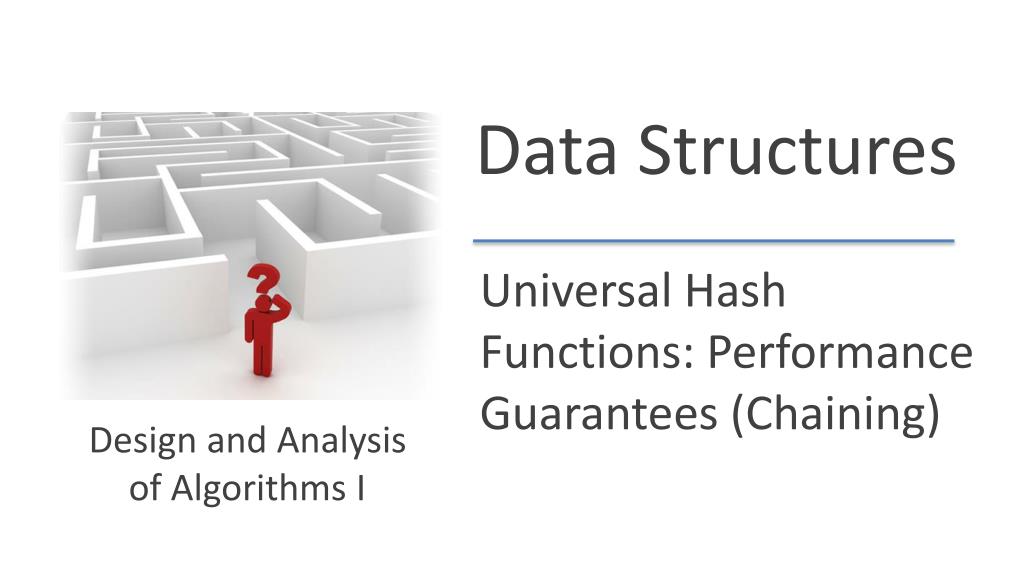 Data Structures

Universal Hash Functions: Performance Guarantees (Chaining)

Design and Analysis of Algorithms I